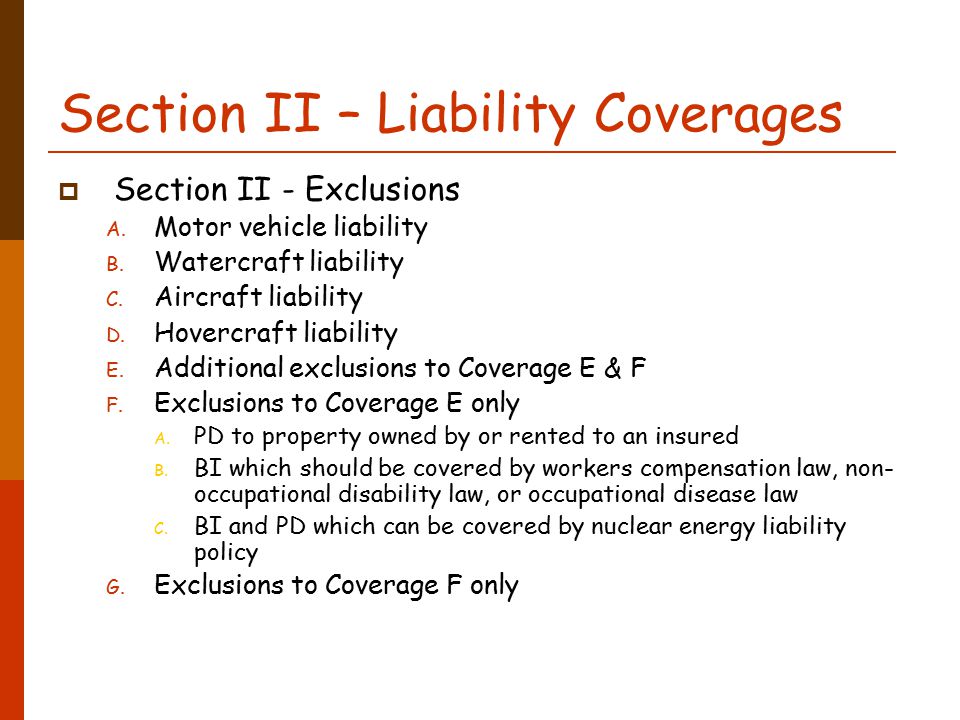 Section II – Liability Coverages

Section II - Exclusions

A. Motor vehicle liability
B. Watercraft liability
C. Aircraft liability
D. Hovercraft liability
E. Additional exclusions to Coverage E & F
F. Exclusions to Coverage E only
   A. PD to property owned by or rented to an insured
   B. BI which should be covered by workers compensation law, non-occupational disability law, or occupational disease law
   C. BI and PD which can be covered by nuclear energy liability policy
G. Exclusions to Coverage F only